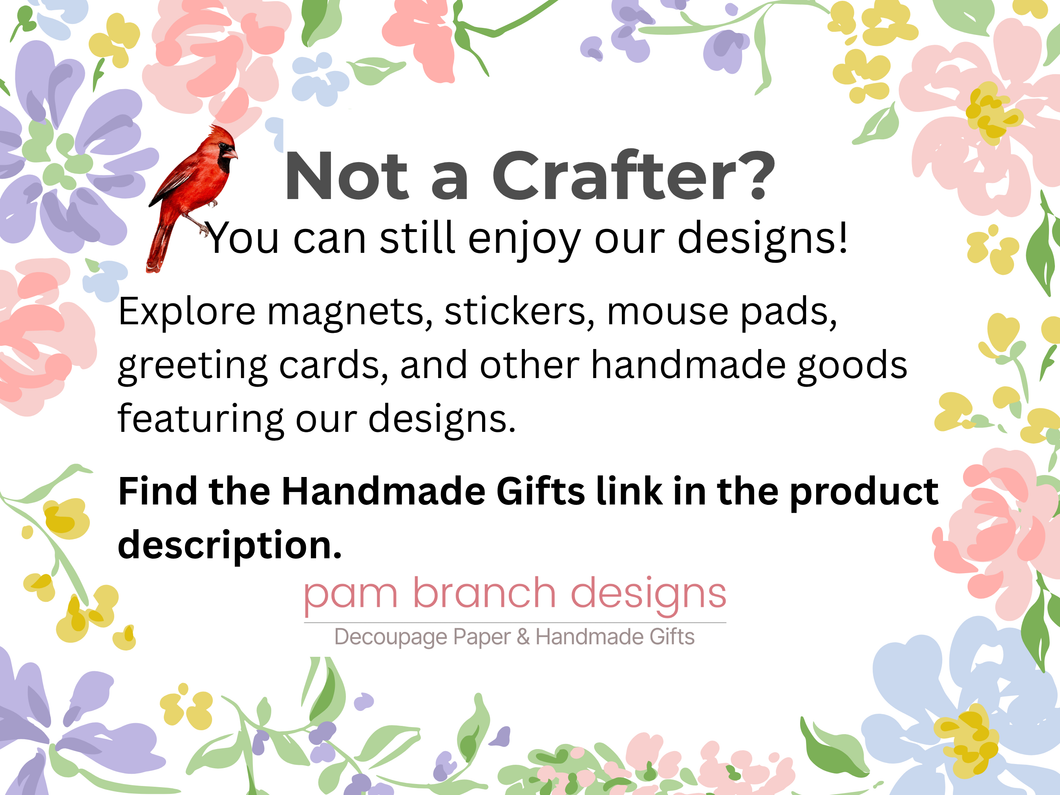 Not a Crafter?
You can still enjoy our designs!

Explore magnets, stickers, mouse pads, greeting cards, and other handmade goods featuring our designs.

Find the Handmade Gifts link in the product description.

pam branch designs
Decoupage Paper & Handmade Gifts